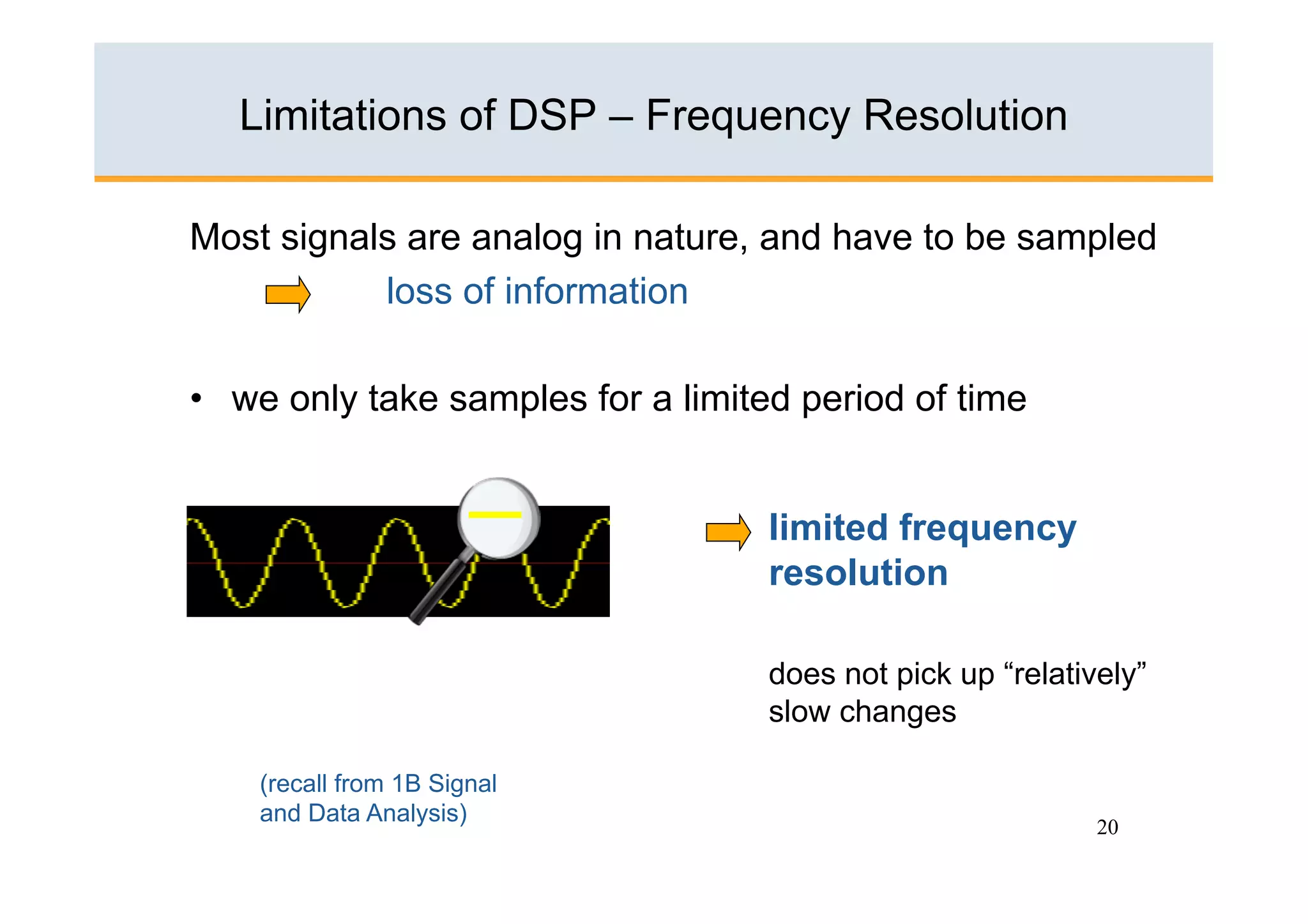 Limitations of DSP – Frequency Resolution

Most signals are analog in nature, and have to be sampled

loss of information

• we only take samples for a limited period of time

limited frequency resolution

does not pick up “relatively” slow changes

(recall from 1B Signal and Data Analysis)

20